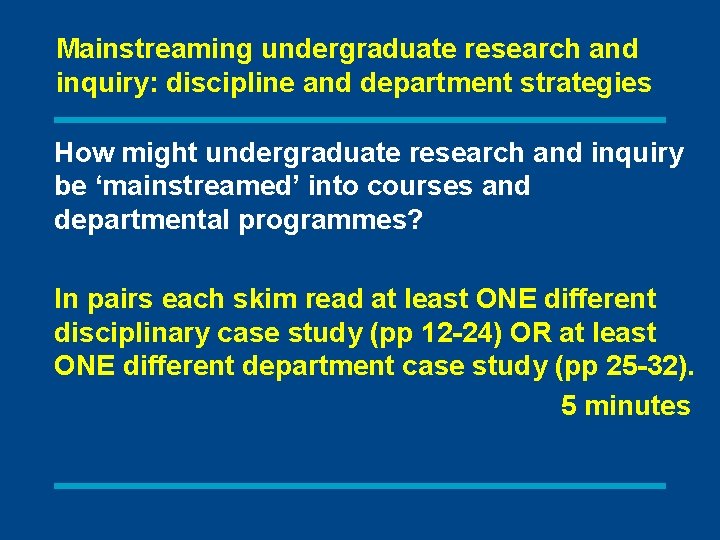 Mainstreaming undergraduate research and inquiry: discipline and department strategies

How might undergraduate research and inquiry be ‘mainstreamed’ into courses and departmental programmes?

In pairs each skim read at least ONE different disciplinary case study (pp 12-24) OR at least ONE different department case study (pp 25-32).

5 minutes